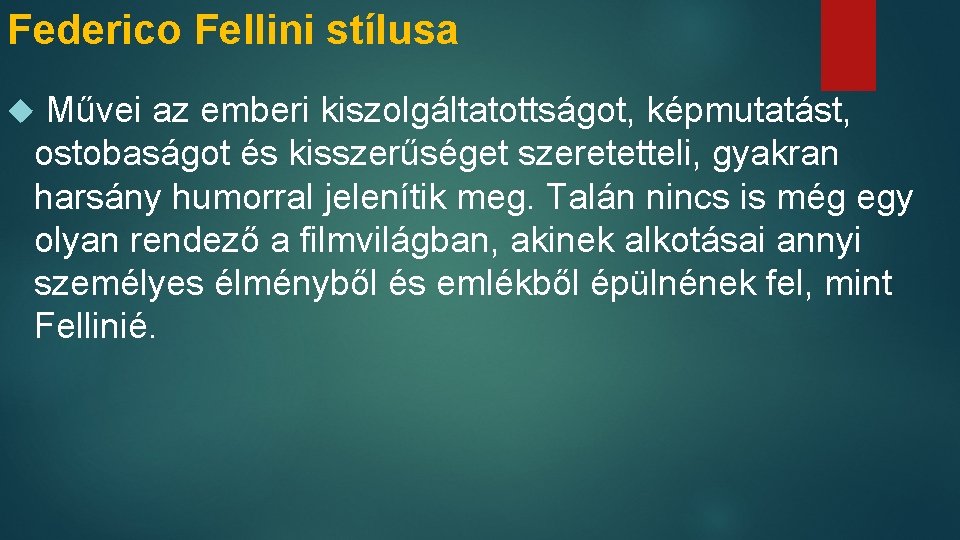 Federico Fellini stílusa

Művei az emberi kiszolgáltatottságot, képmutatást, ostobaságot és kisszerűséget szeretetteli, gyakran harsány humorral jelenítik meg. Talán nincs is még egy olyan rendező a filmvilágban, akinek alkotásai annyi személyes élményből és emlékből épülnének fel, mint Fellinié.